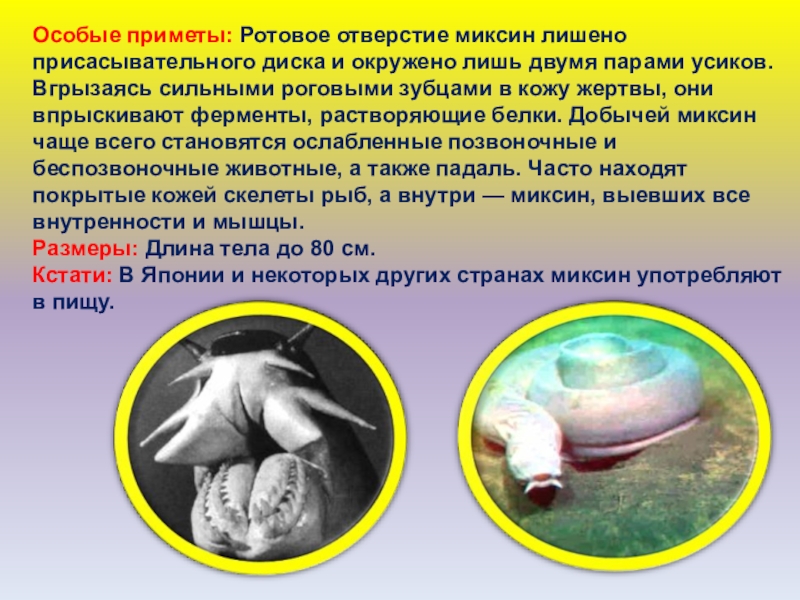 Особые приметы: Ротовое отверстие миксин лишено присасывательного диска и окружено лишь двумя парами усиков. Вгрызаясь сильными роговыми зубцами в кожу жертвы, они впрыскивают ферменты, растворяющие белки. Добычей миксин чаще всего становятся ослабленные позвоночные и беспозвоночные животные, а также падаль. Часто находят покрытые кожей скелеты рыб, а внутри — миксин, выевших все внутренности и мышцы.
Размеры: Длина тела до 80 см.
Кстати: В Японии и некоторых других странах миксин употребляют в пищу.